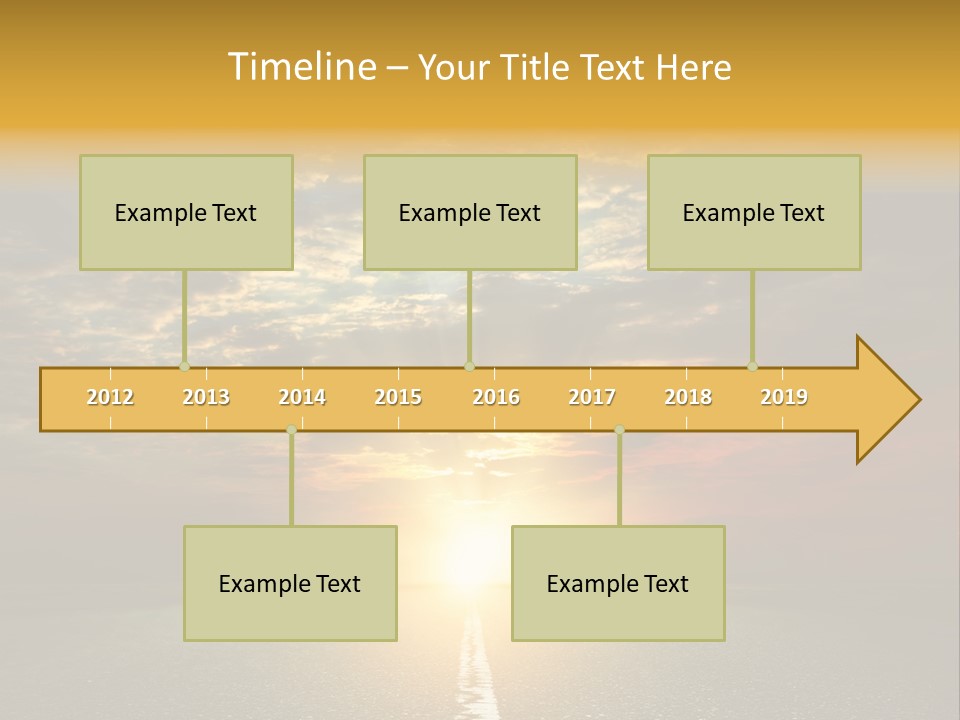 Timeline – Your Title Text Here

Example Text

Example Text

Example Text

2012 2013 2014 2015 2016 2017 2018 2019

Example Text

Example Text